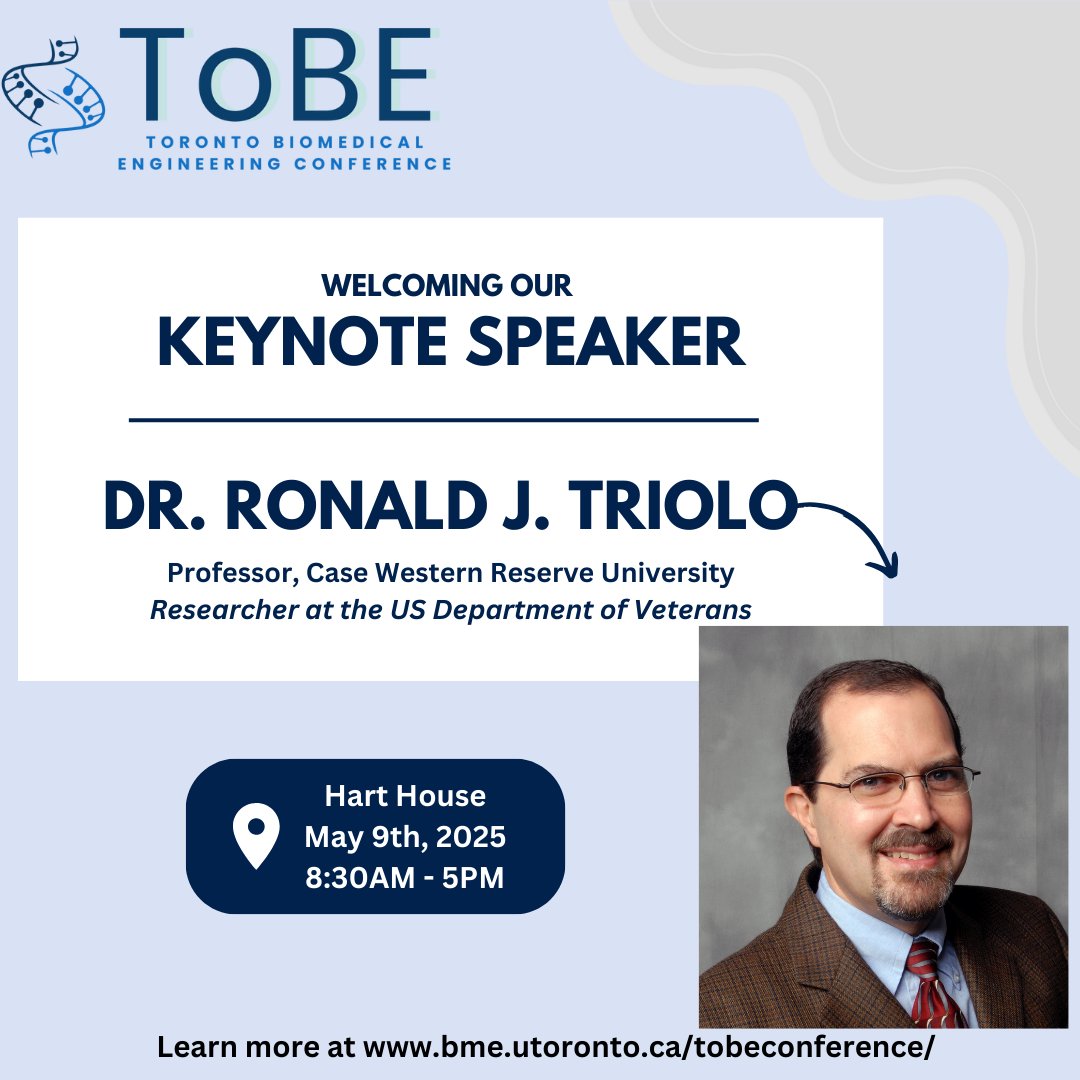 ToBE
TORONTO BIOMEDICAL ENGINEERING CONFERENCE

WELCOMING OUR
KEYNOTE SPEAKER

DR. RONALD J. TRIOLO
Professor, Case Western Reserve University
Researcher at the US Department of Veterans

Hart House
May 9th, 2025
8:30AM - 5PM

Learn more at www.bme.utoronto.ca/tobeconference/